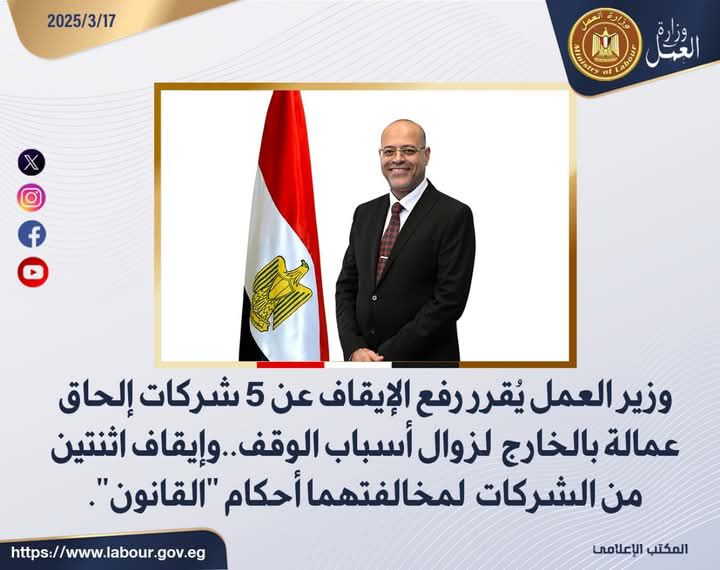 2025/3/17

وزارة العمل

وزارة العمل
Ministry of Labour

وزير العمل يُقرر رفع الإيقاف عن 5 شركات إلحاق عمالة بالخارج لزوال أسباب الوقف..وإيقاف اثنتين من الشركات لمخالفتهما أحكام "القانون".

https://www.labour.gov.eg

المكتب الإعلامى